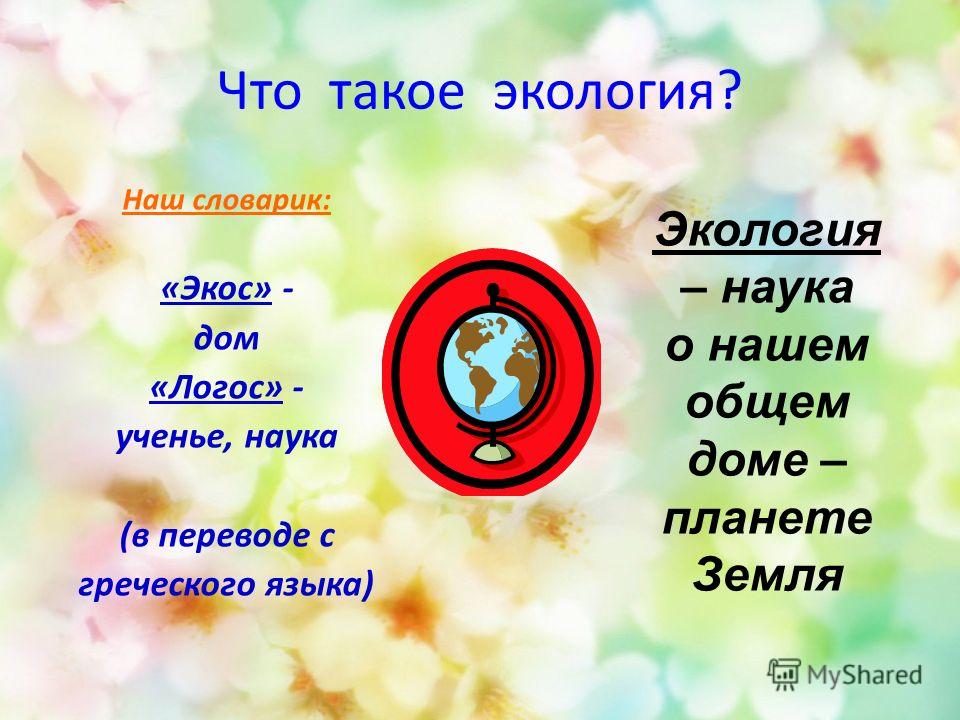 Что такое экология?

Наш словарик:

«Экос» - дом
«Логос» - ученье, наука

(в переводе с греческого языка)

Экология – наука о нашем общем доме – планете Земля

MyShared